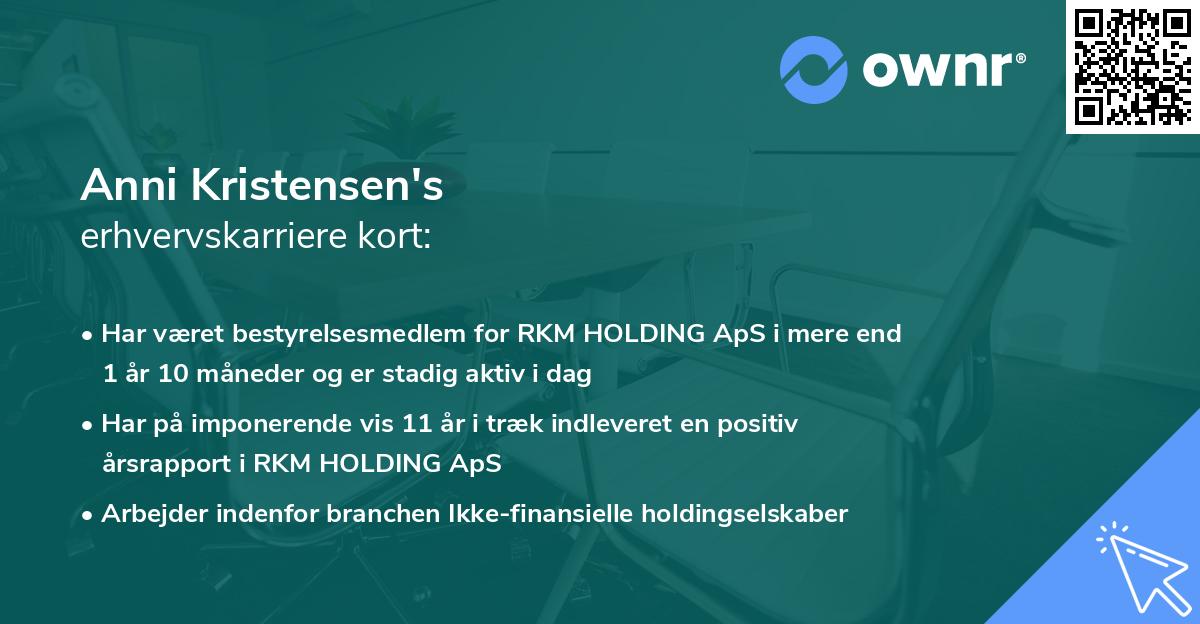 ownr®

Anni Kristensen's
erhvervskarriere kort:

• Har været bestyrelsesmedlem for RKM HOLDING ApS i mere end 1 år 10 måneder og er stadig aktiv i dag

• Har på imponerende vis 11 år i træk indleveret en positiv årsrapport i RKM HOLDING ApS

• Arbejder indenfor branchen Ikke-finansielle holdingselskaber